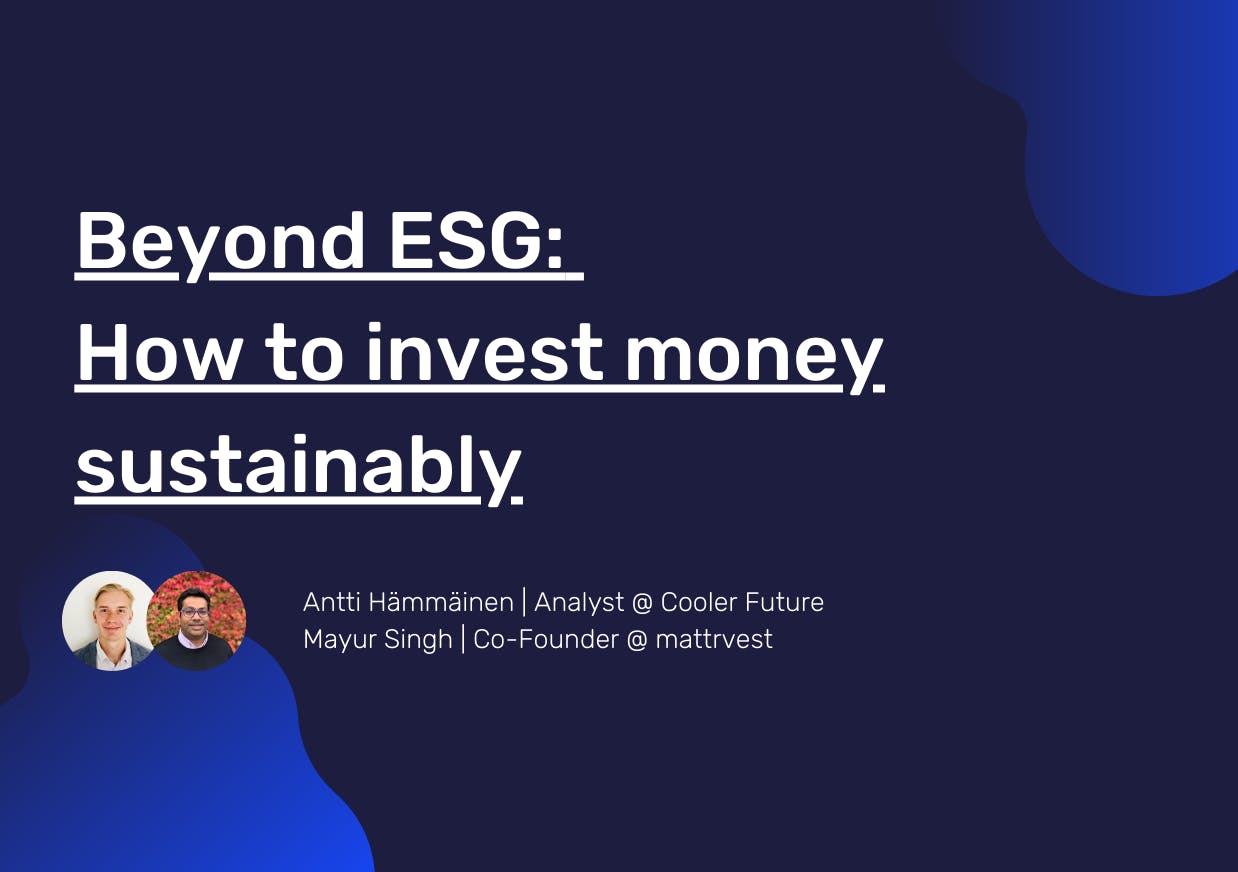 Beyond ESG:
How to invest money sustainably

Antti Hämmäinen | Analyst @ Cooler Future
Mayur Singh | Co-Founder @ mattrvest